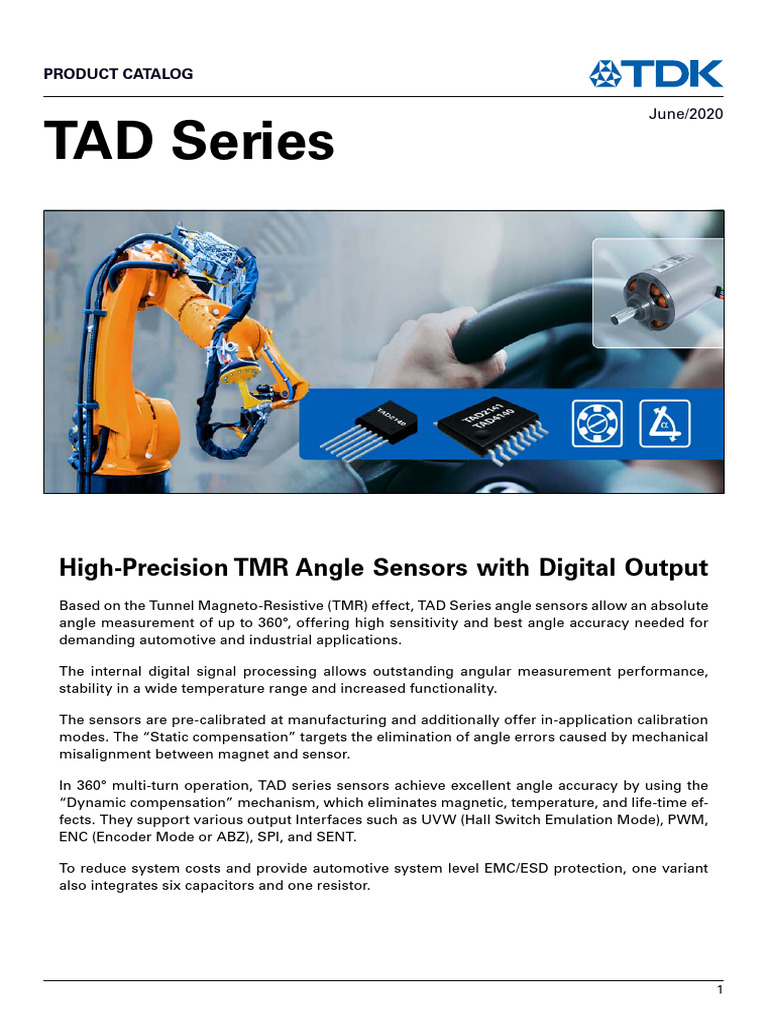 PRODUCT CATALOG

TDK

June/2020

TAD Series

TAD2140

TAD2141
TAD4140

α

High-Precision TMR Angle Sensors with Digital Output

Based on the Tunnel Magneto-Resistive (TMR) effect, TAD Series angle sensors allow an absolute angle measurement of up to 360°, offering high sensitivity and best angle accuracy needed for demanding automotive and industrial applications.

The internal digital signal processing allows outstanding angular measurement performance, stability in a wide temperature range and increased functionality.

The sensors are pre-calibrated at manufacturing and additionally offer in-application calibration modes. The "Static compensation" targets the elimination of angle errors caused by mechanical misalignment between magnet and sensor.

In 360° multi-turn operation, TAD series sensors achieve excellent angle accuracy by using the "Dynamic compensation" mechanism, which eliminates magnetic, temperature, and life-time effects. They support various output Interfaces such as UVW (Hall Switch Emulation Mode), PWM, ENC (Encoder Mode or ABZ), SPI, and SENT.

To reduce system costs and provide automotive system level EMC/ESD protection, one variant also integrates six capacitors and one resistor.

1